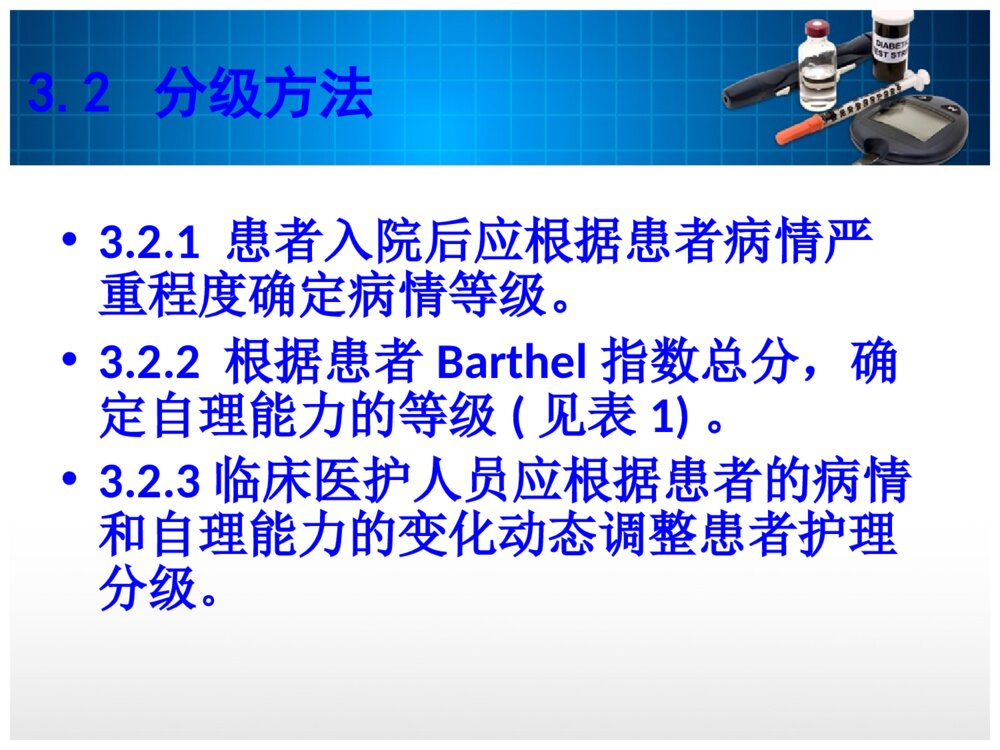 3.2 分级方法

DIABETES
TEST STRIPS

• 3.2.1 患者入院后应根据患者病情严重程度确定病情等级。

• 3.2.2 根据患者 Barthel 指数总分，确定自理能力的等级 ( 见表 1) 。

• 3.2.3 临床医护人员应根据患者的病情和自理能力的变化动态调整患者护理分级。